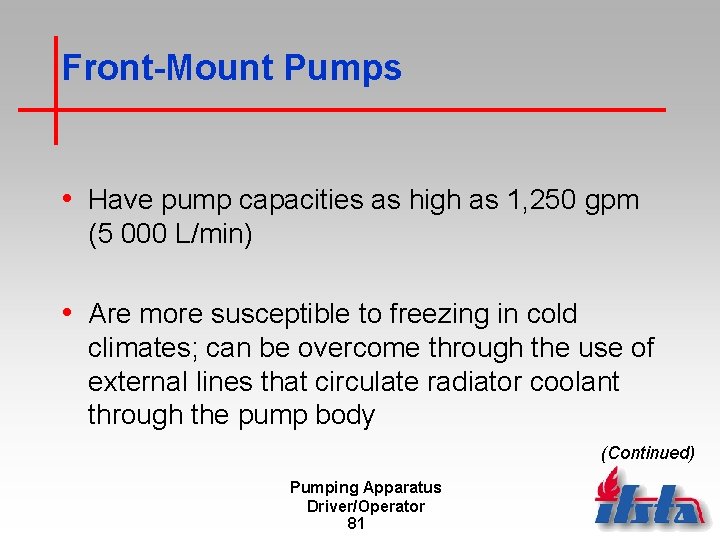 Front-Mount Pumps

• Have pump capacities as high as 1,250 gpm (5 000 L/min)

• Are more susceptible to freezing in cold climates; can be overcome through the use of external lines that circulate radiator coolant through the pump body

(Continued)

Pumping Apparatus Driver/Operator
81

ifsta